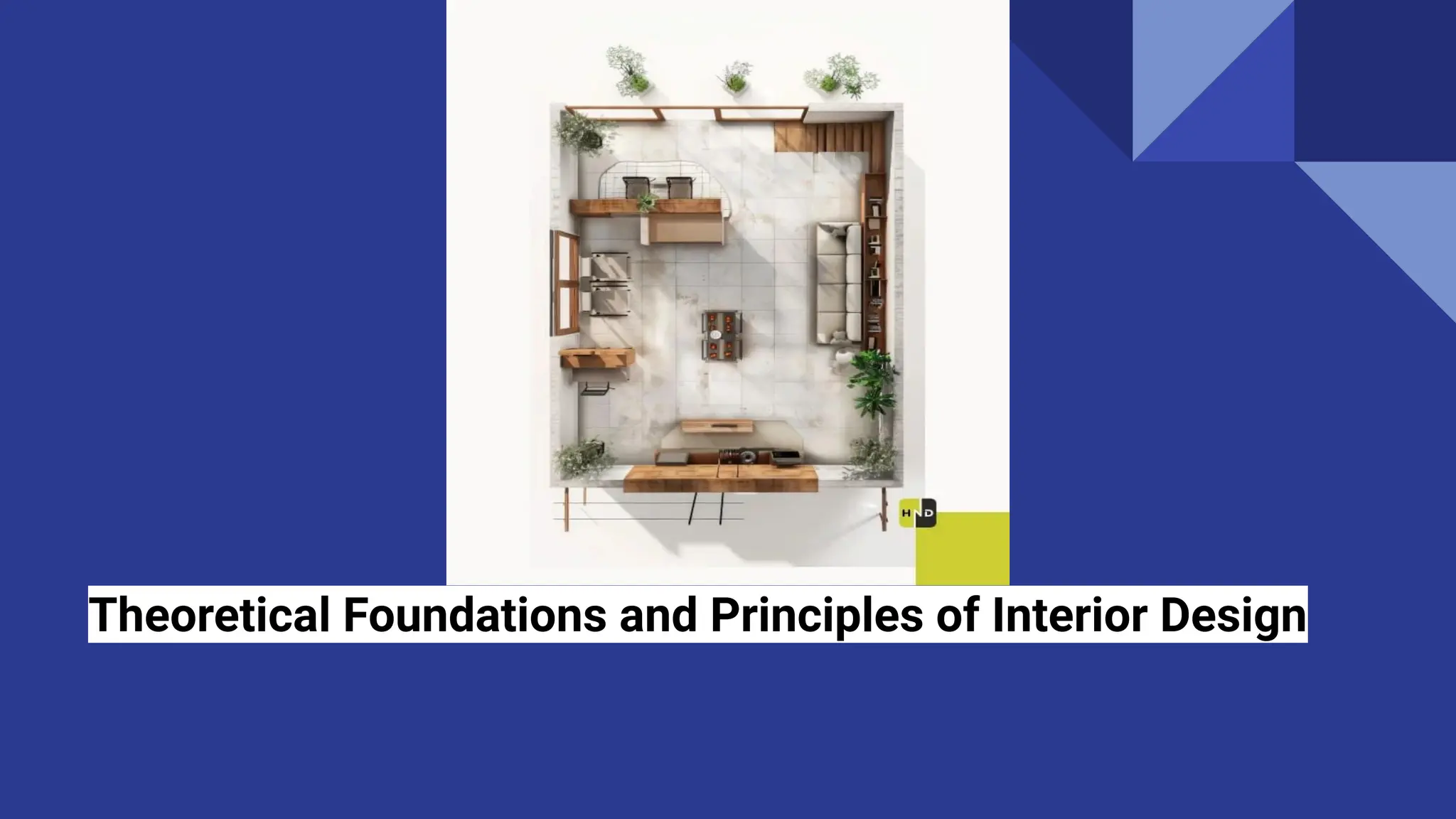 HND

Theoretical Foundations and Principles of Interior Design